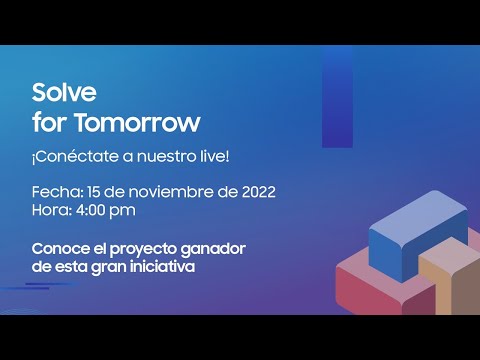 Solve
for Tomorrow

¡Conéctate a nuestro live!

Fecha: 15 de noviembre de 2022
Hora: 4:00 pm

Conoce el proyecto ganador
de esta gran iniciativa